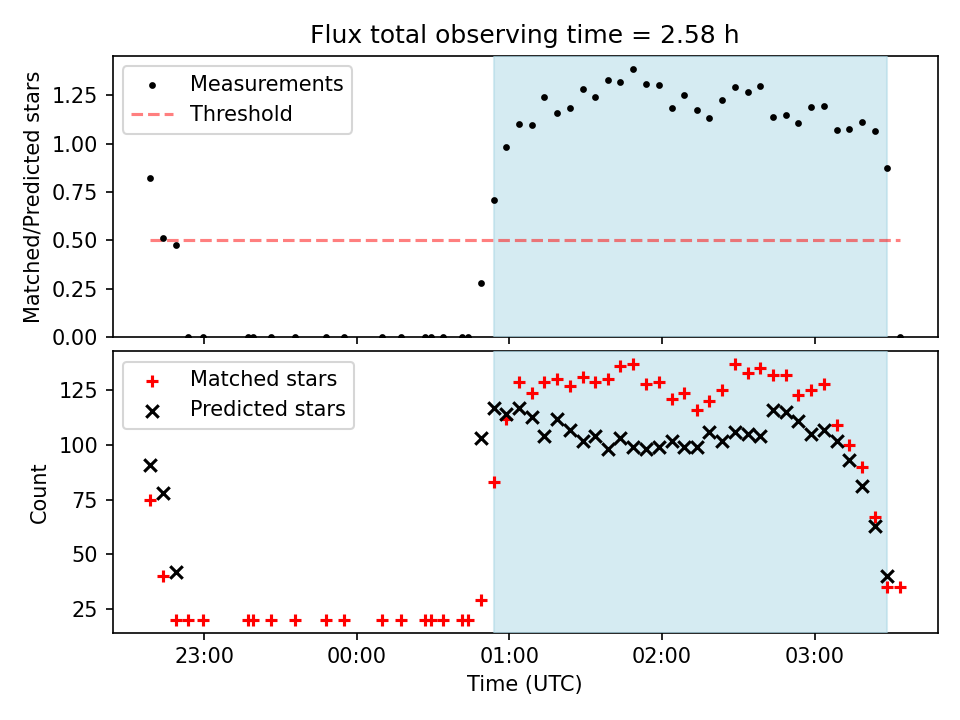 Flux total observing time = 2.58 h

Measurements
Threshold

Matched/Predicted stars

1.25
1.00
0.75
0.50
0.25
0.00

Matched stars
Predicted stars

Count

125
100
75
50
25

23:00
00:00
01:00
02:00
03:00

Time (UTC)